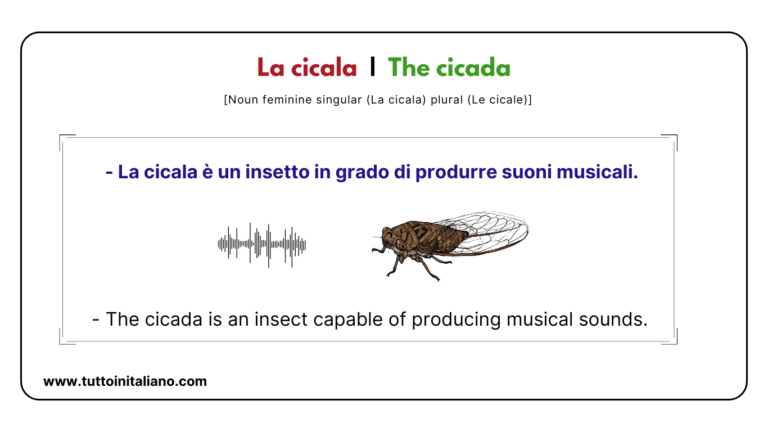 La cicala | The cicada

[Noun feminine singular (La cicala) plural (Le cicale)]

- La cicala è un insetto in grado di produrre suoni musicali.

- The cicada is an insect capable of producing musical sounds.

www.tuttoinitaliano.com